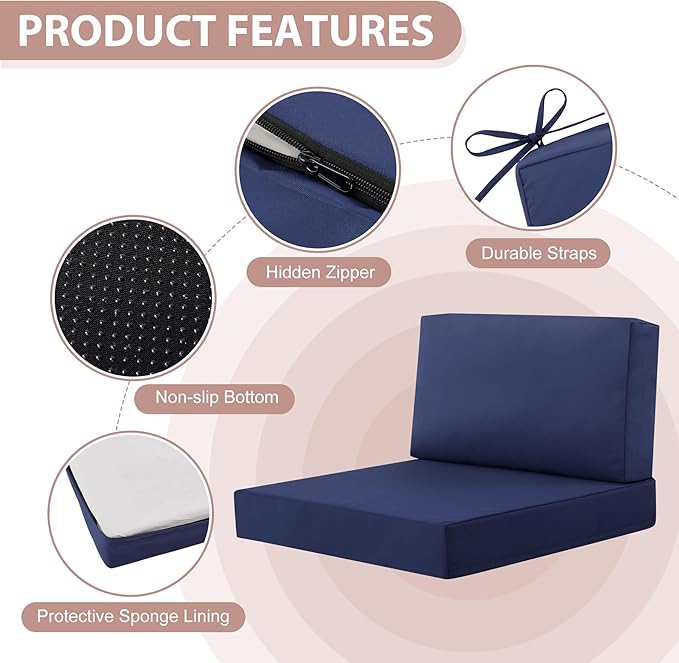 PRODUCT FEATURES

Hidden Zipper

Durable Straps

Non-slip Bottom

Protective Sponge Lining